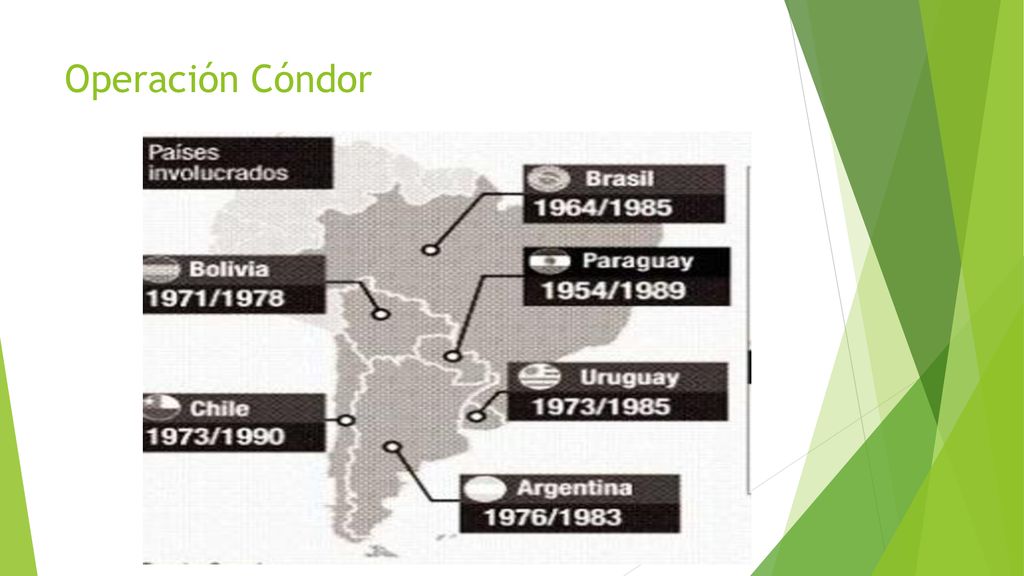 Operación Cóndor

Países involucrados

Brasil
1964/1985

Bolivia
1971/1978

Paraguay
1954/1989

Uruguay
1973/1985

Chile
1973/1990

Argentina
1976/1983